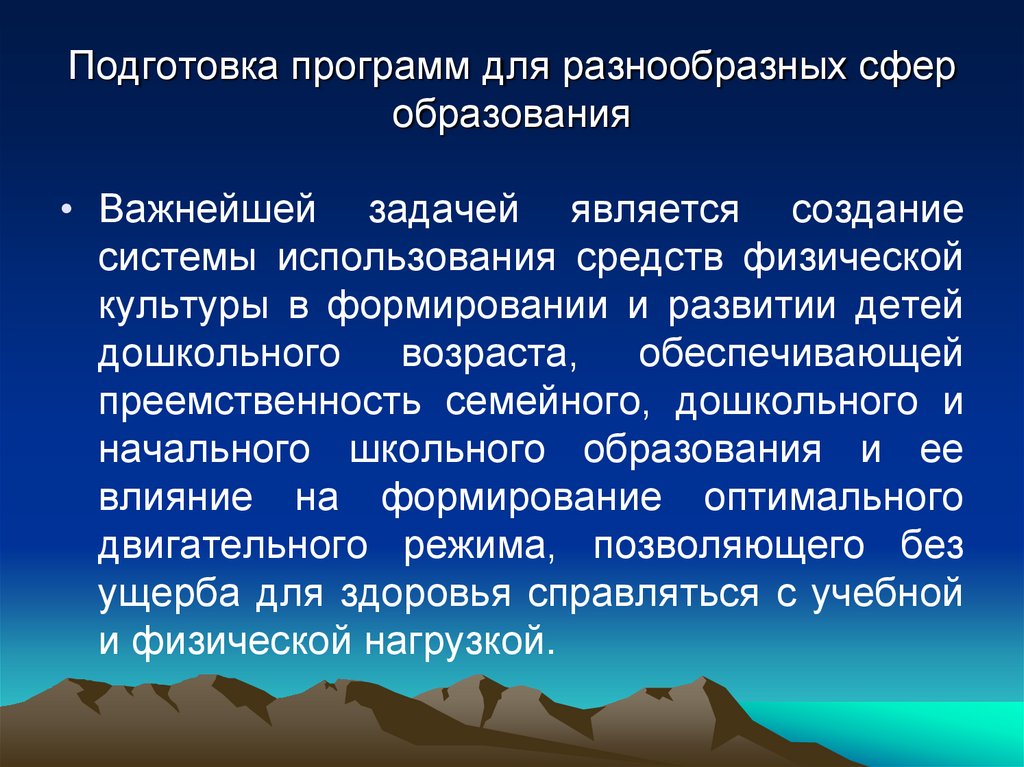 Подготовка программ для разнообразных сфер образования

• Важнейшей задачей является создание системы использования средств физической культуры в формировании и развитии детей дошкольного возраста, обеспечивающей преемственность семейного, дошкольного и начального школьного образования и ее влияние на формирование оптимального двигательного режима, позволяющего без ущерба для здоровья справляться с учебной и физической нагрузкой.